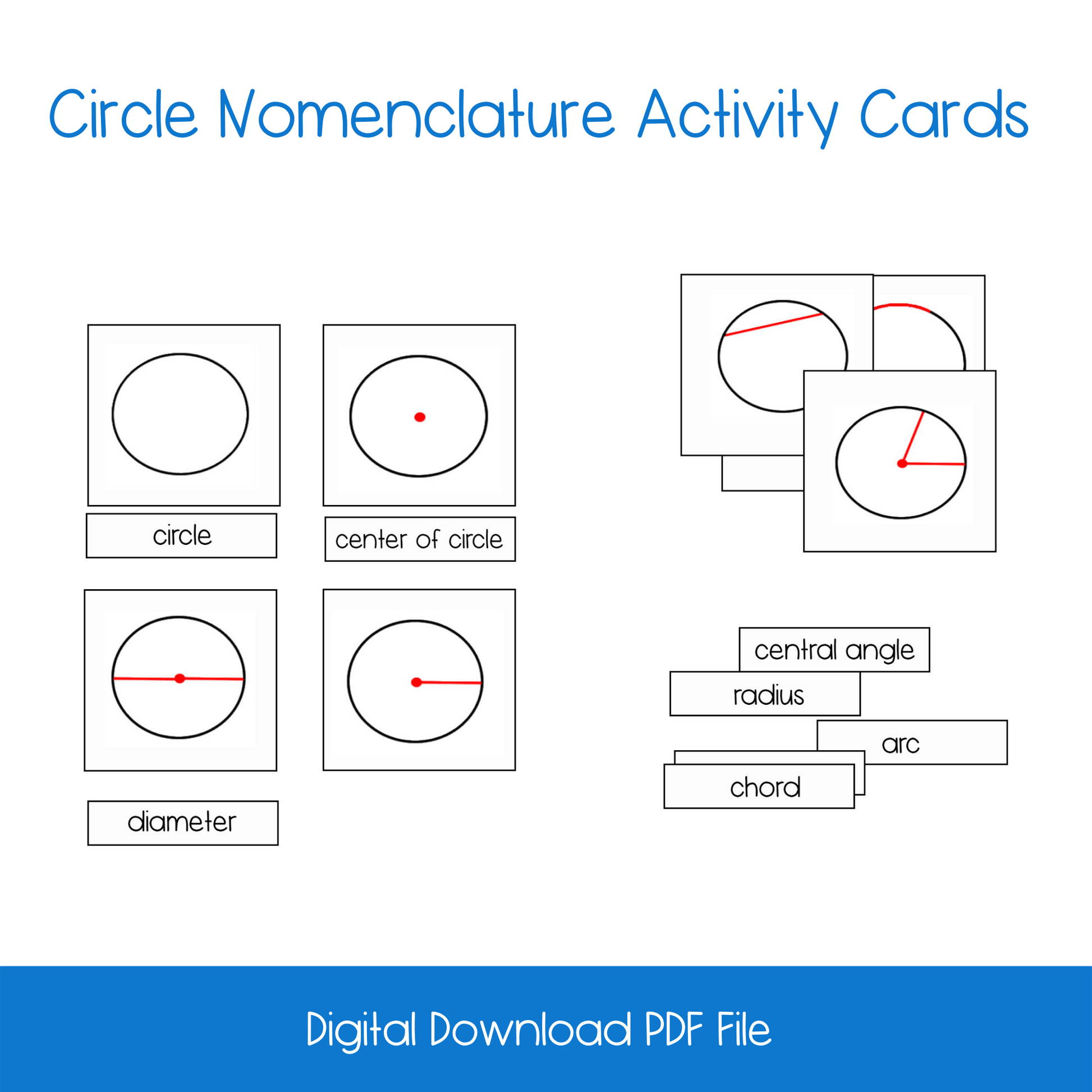 Circle Nomenclature Activity Cards

circle

center of circle

diameter

central angle

radius

arc

chord

Digital Download PDF File